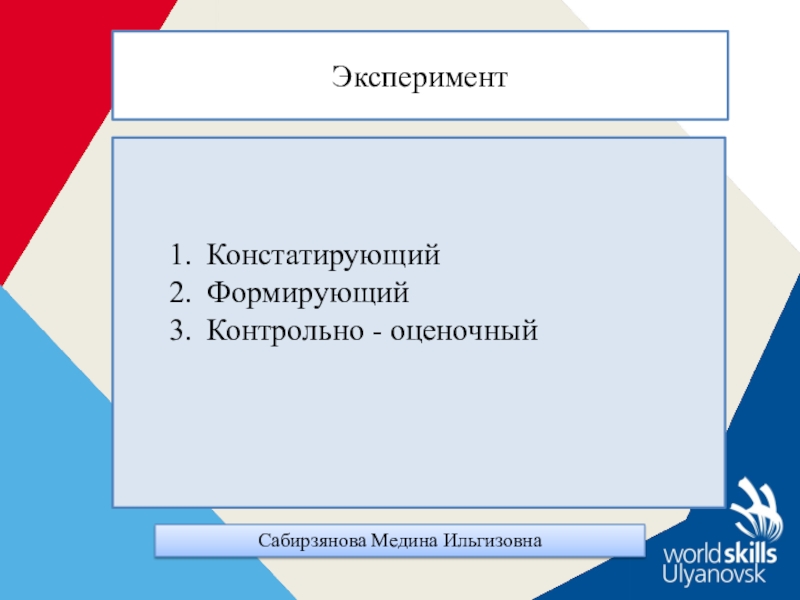 Эксперимент

1. Констатирующий
2. Формирующий
3. Контрольно - оценочный

Сабирзянова Медина Ильгизовна

worldskills Ulyanovsk